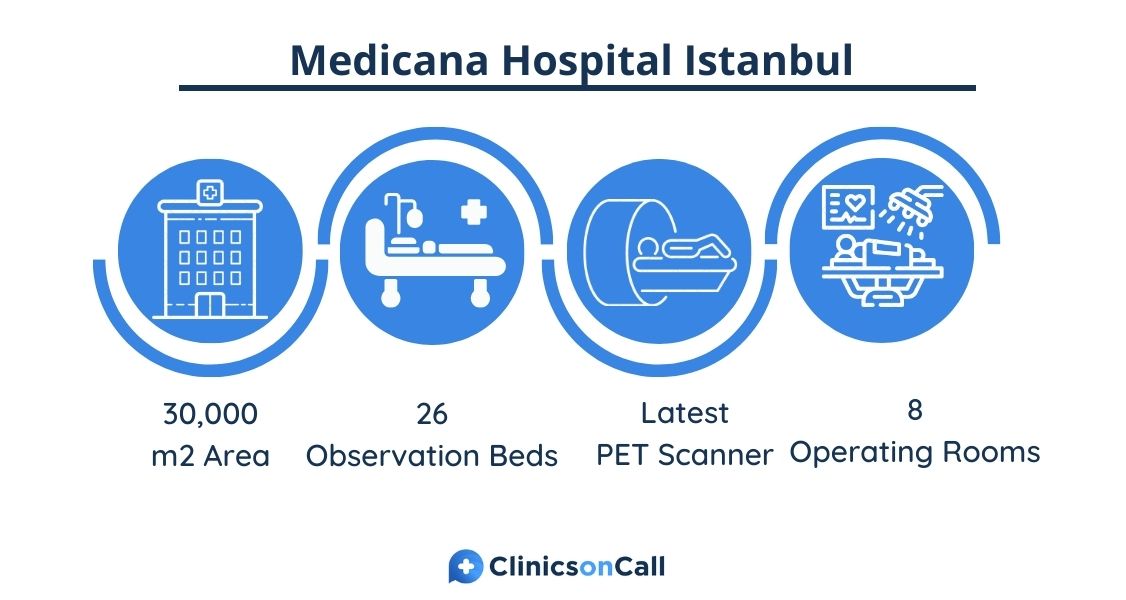 Medicana Hospital Istanbul

30,000
m2 Area

26
Observation Beds

Latest
PET Scanner

8
Operating Rooms

ClinicsonCall